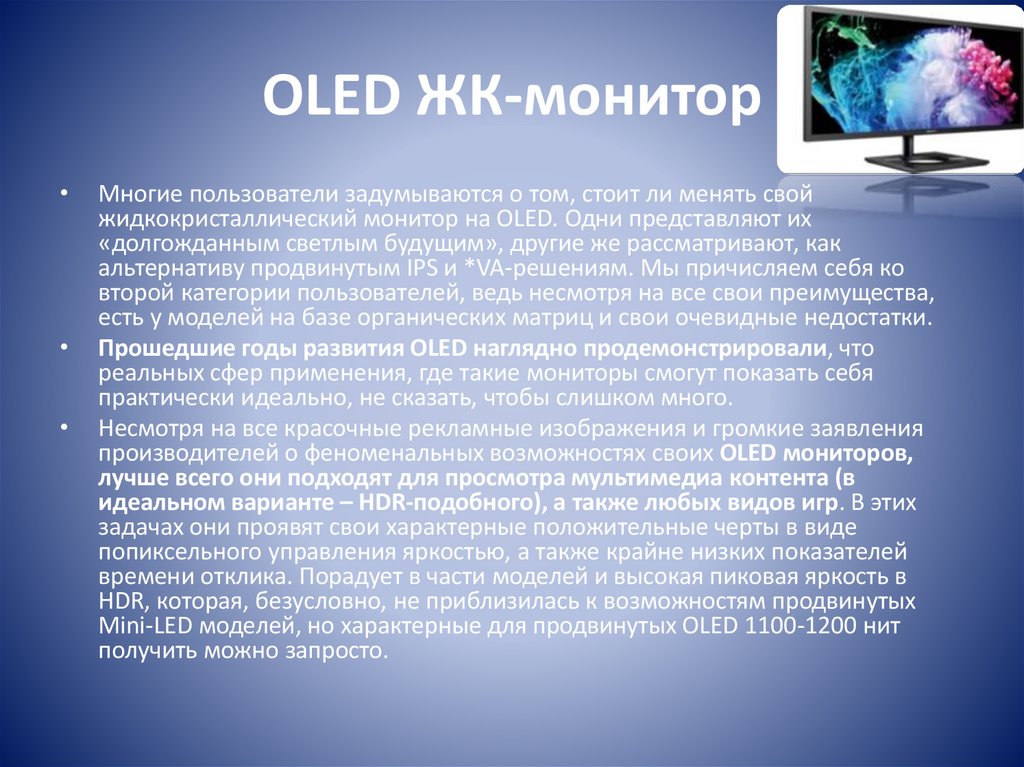 OLED ЖК-монитор

• Многие пользователи задумываются о том, стоит ли менять свой жидкокристаллический монитор на OLED. Одни представляют их «долгожданным светлым будущим», другие же рассматривают, как альтернативу продвинутым IPS и *VA-решениям. Мы причисляем себя ко второй категории пользователей, ведь несмотря на все свои преимущества, есть у моделей на базе органических матриц и свои очевидные недостатки.

• Прошедшие годы развития OLED наглядно продемонстрировали, что реальных сфер применения, где такие мониторы смогут показать себя практически идеально, не сказать, чтобы слишком много.

• Несмотря на все красочные рекламные изображения и громкие заявления производителей о феноменальных возможностях своих OLED мониторов, лучше всего они подходят для просмотра мультимедиа контента (в идеальном варианте – HDR-подобного), а также любых видов игр. В этих задачах они проявят свои характерные положительные черты в виде попиксельного управления яркостью, а также крайне низких показателей времени отклика. Порадует в части моделей и высокая пиковая яркость в HDR, которая, безусловно, не приблизилась к возможностям продвинутых Mini-LED моделей, но характерные для продвинутых OLED 1100-1200 нит получить можно запросто.